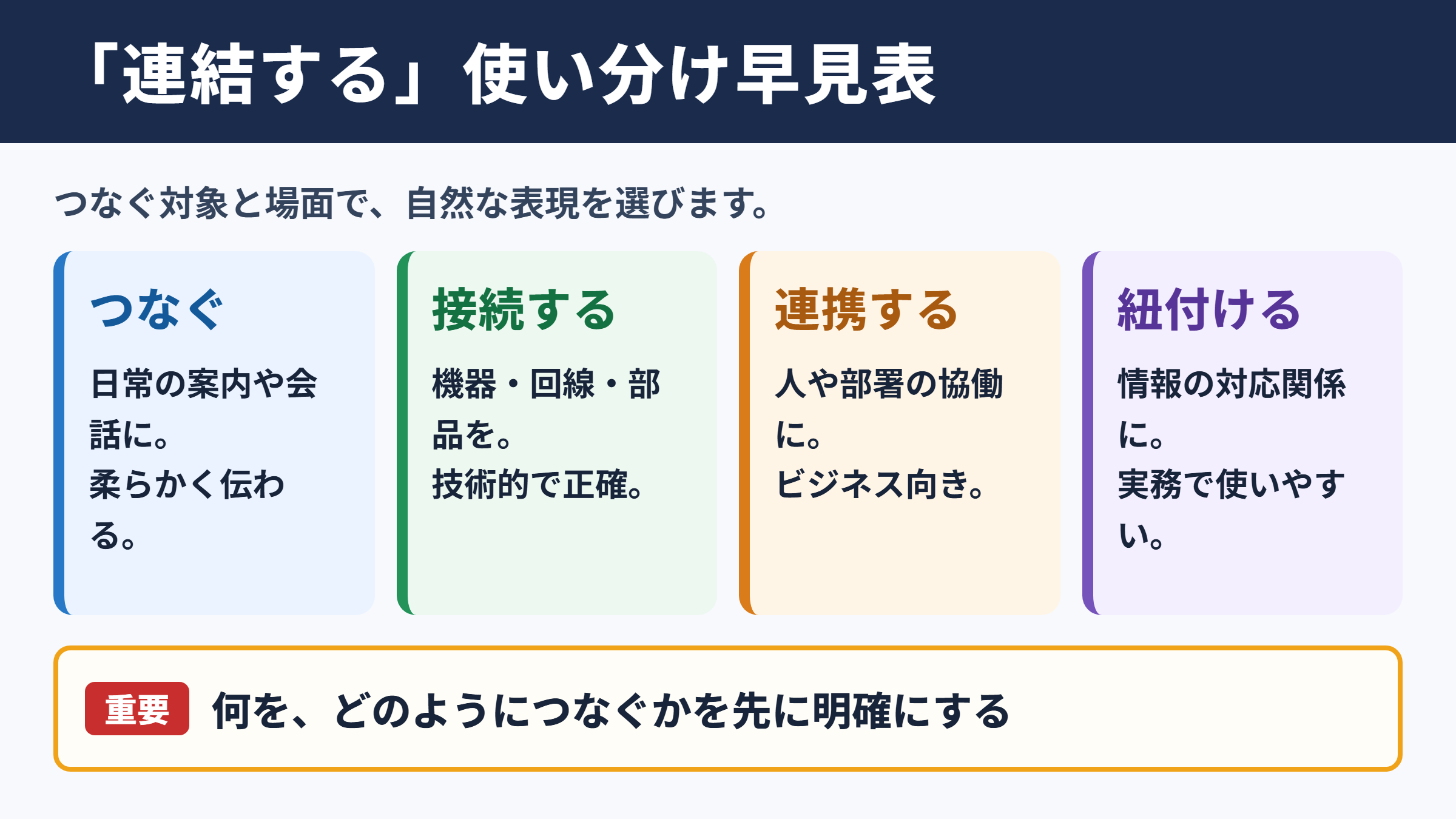 「連結する」使い分け早見表

つなぐ対象と場面で、自然な表現を選びます。

つなぐ

日常の案内や会話に。
柔らかく伝わる。

接続する

機器・回線・部品を。
技術的で正確。

連携する

人や部署の協働に。
ビジネス向き。

紐付ける

情報の対応関係に。
実務で使いやすい。

重要 何を、どのようにつなぐかを先に明確にする